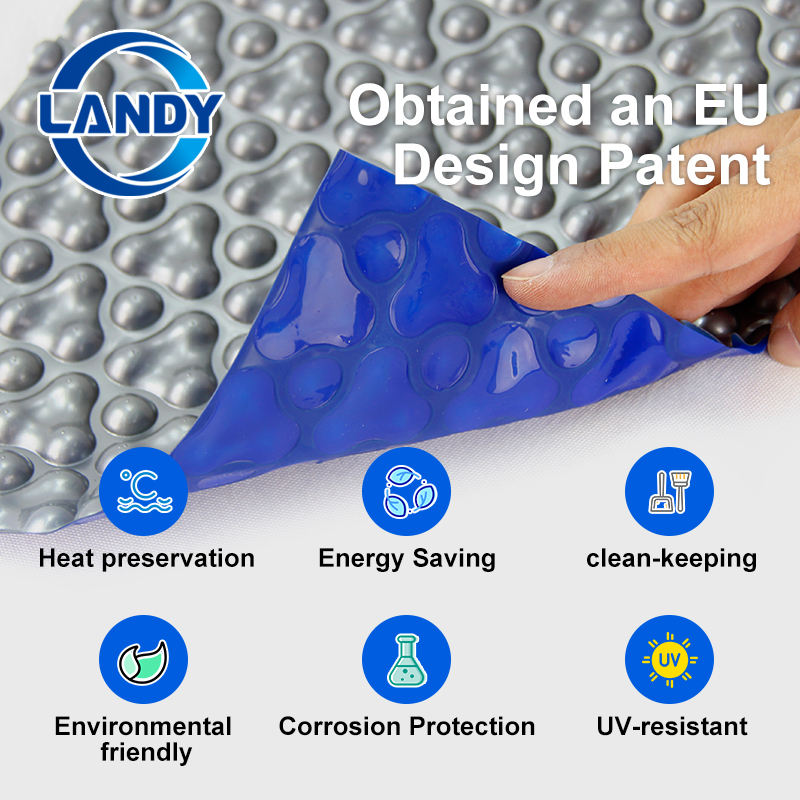 LANDY

Obtained an EU Design Patent

°C

Heat preservation

Energy Saving

clean-keeping

Environmental friendly

Corrosion Protection

UV

UV-resistant